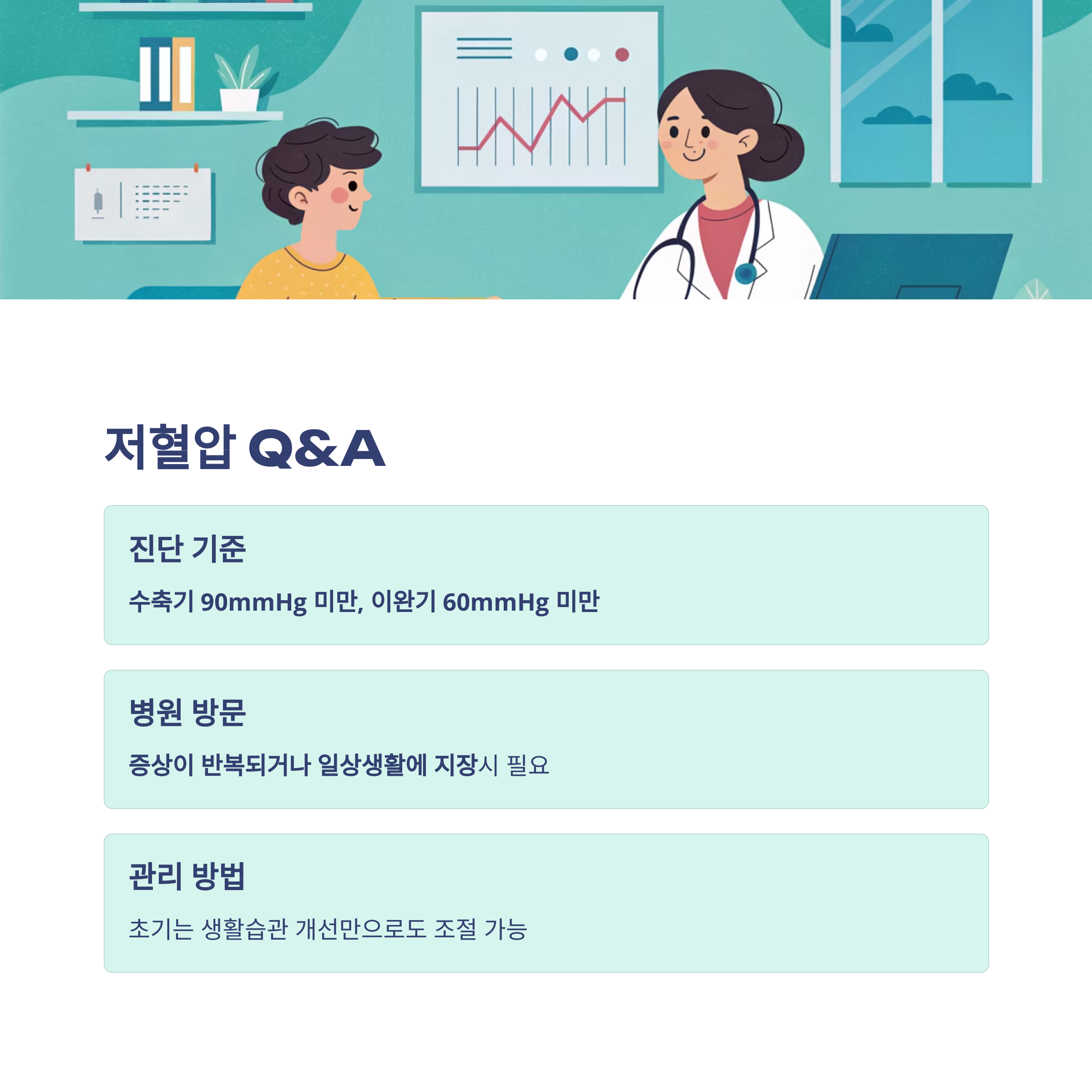 저혈압 Q&A

진단 기준

수축기 90mmHg 미만, 이완기 60mmHg 미만

병원 방문

증상이 반복되거나 일상생활에 지장시 필요

관리 방법

초기는 생활습관 개선만으로도 조절 가능